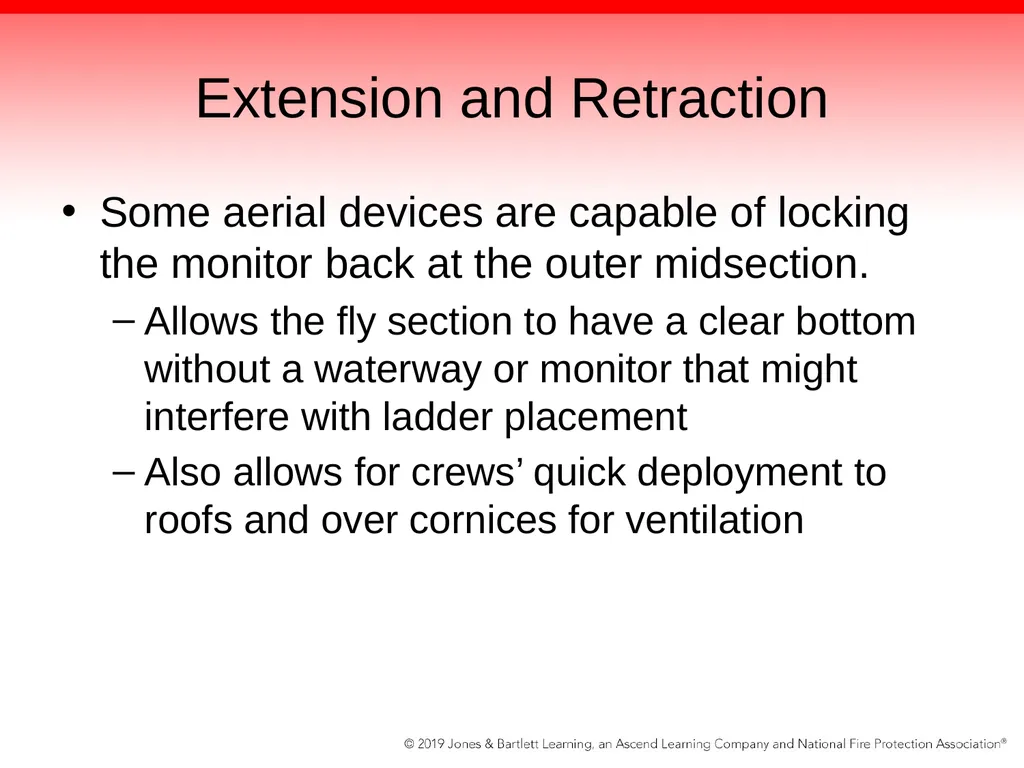 Extension and Retraction

• Some aerial devices are capable of locking the monitor back at the outer midsection.

– Allows the fly section to have a clear bottom without a waterway or monitor that might interfere with ladder placement

– Also allows for crews’ quick deployment to roofs and over cornices for ventilation

© 2019 Jones & Bartlett Learning, an Ascend Learning Company and National Fire Protection Association®